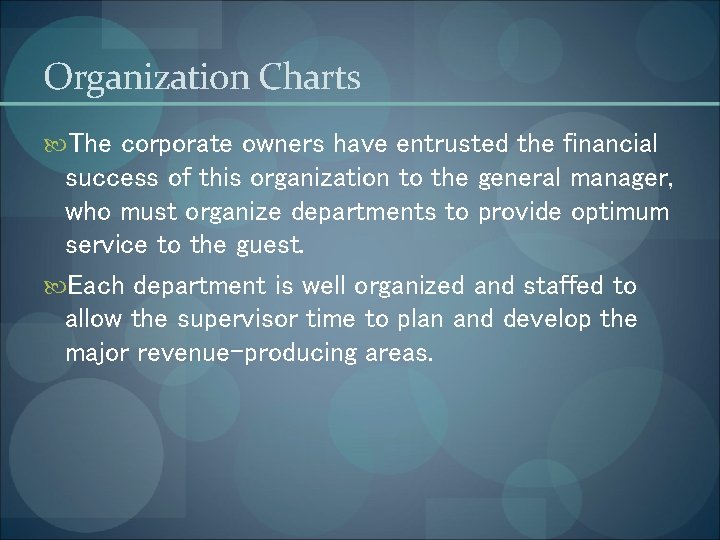 Organization Charts

The corporate owners have entrusted the financial success of this organization to the general manager, who must organize departments to provide optimum service to the guest.

Each department is well organized and staffed to allow the supervisor time to plan and develop the major revenue-producing areas.